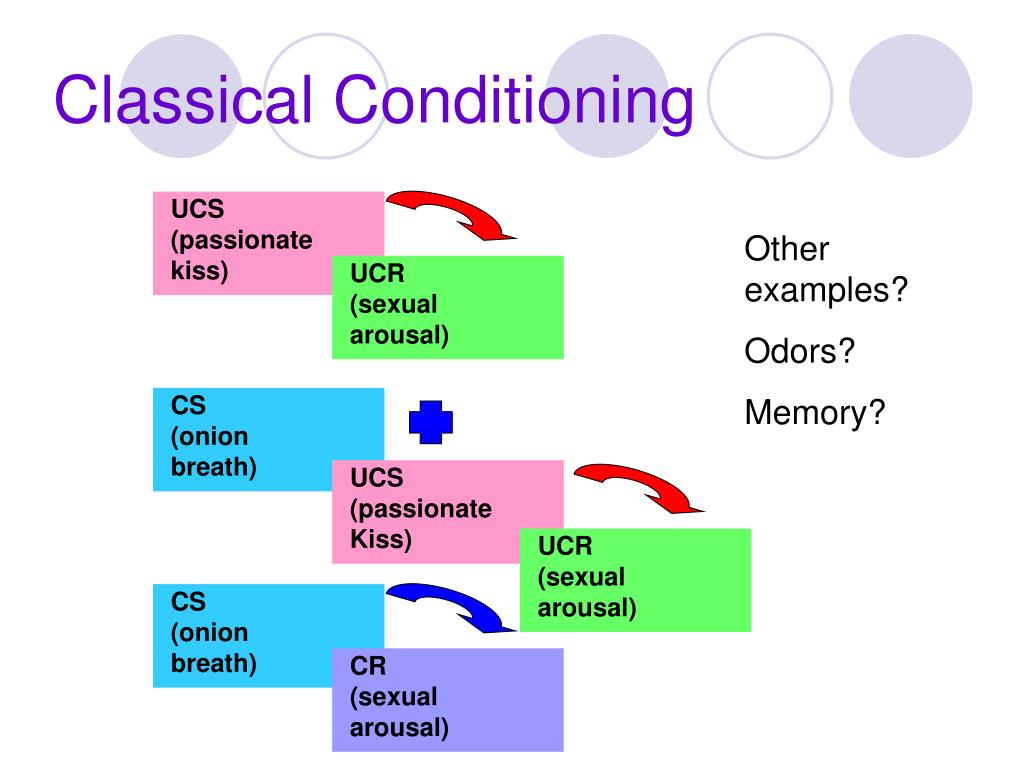 Classical Conditioning

UCS (passionate kiss)

UCR (sexual arousal)

CS (onion breath)

UCS (passionate Kiss)

UCR (sexual arousal)

CS (onion breath)

CR (sexual arousal)

Other examples?

Odors?

Memory?